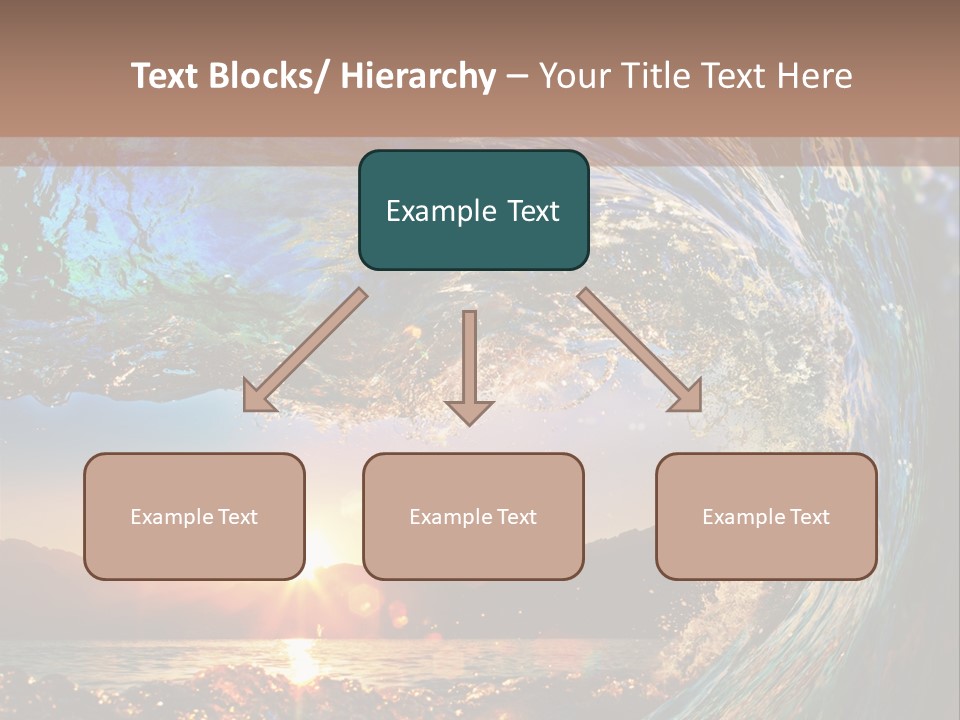 Text Blocks/ Hierarchy – Your Title Text Here

Example Text

Example Text

Example Text

Example Text